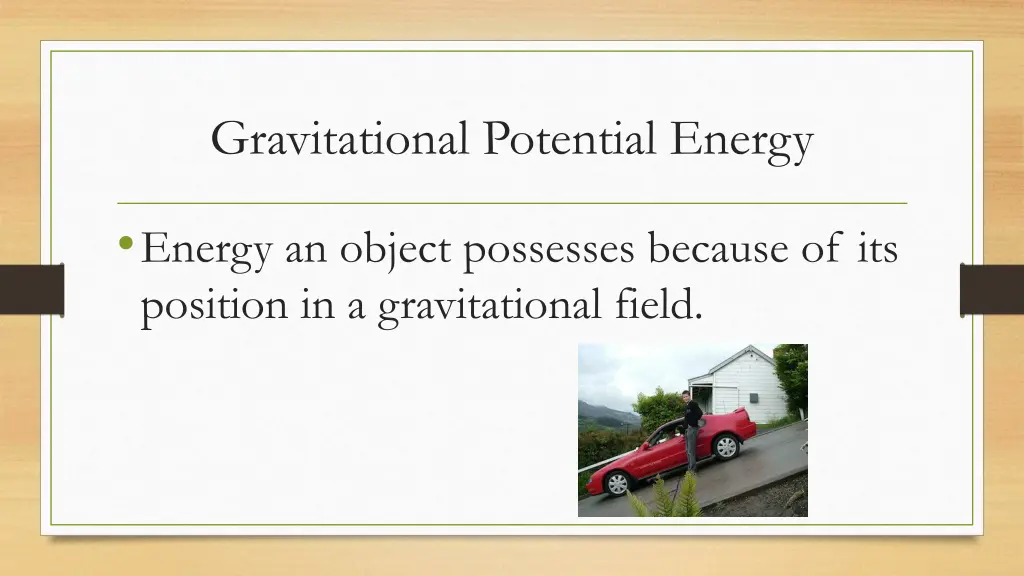 Gravitational Potential Energy

• Energy an object possesses because of its position in a gravitational field.